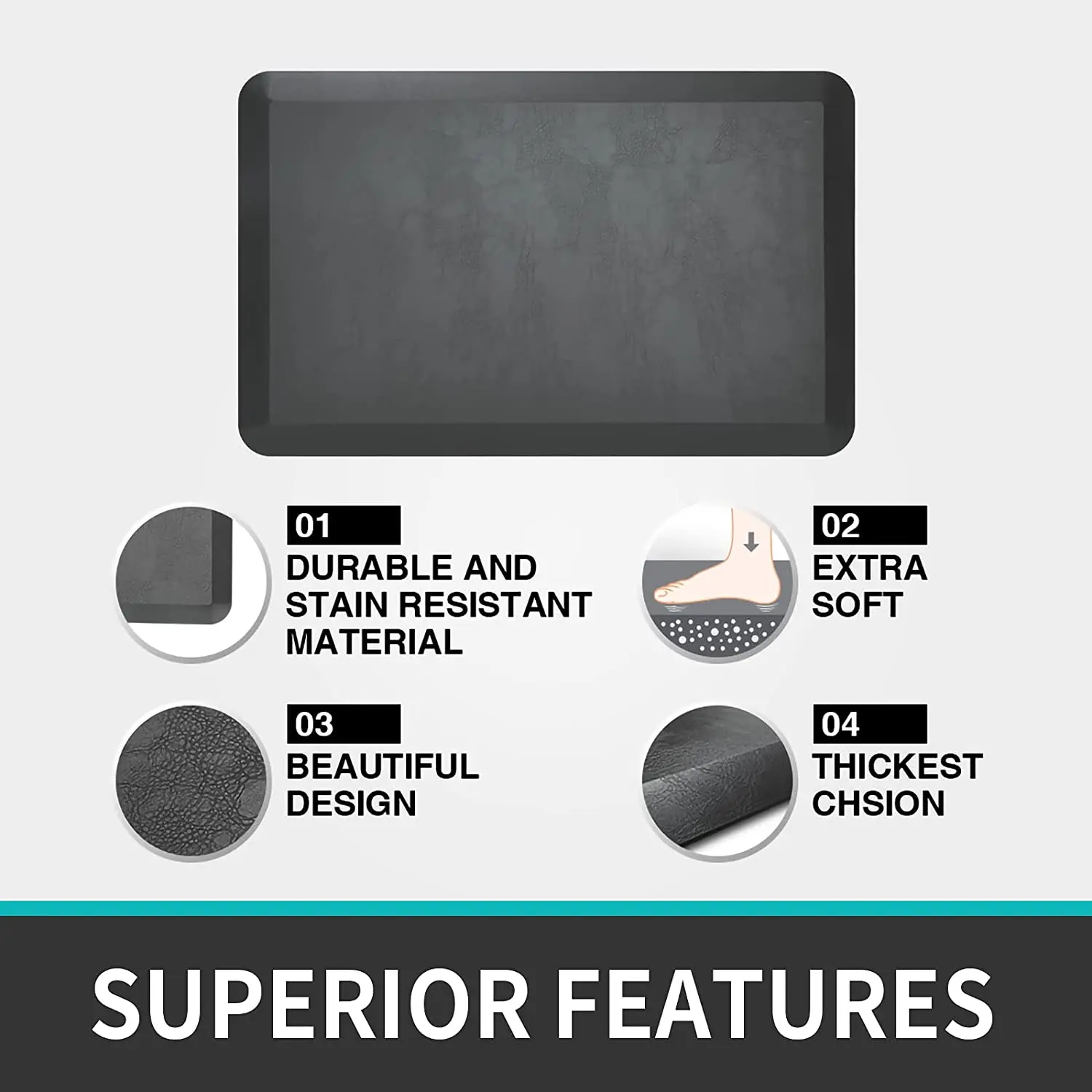 01
DURABLE AND STAIN RESISTANT MATERIAL

02
EXTRA SOFT

03
BEAUTIFUL DESIGN

04
THICKEST CHSION

SUPERIOR FEATURES